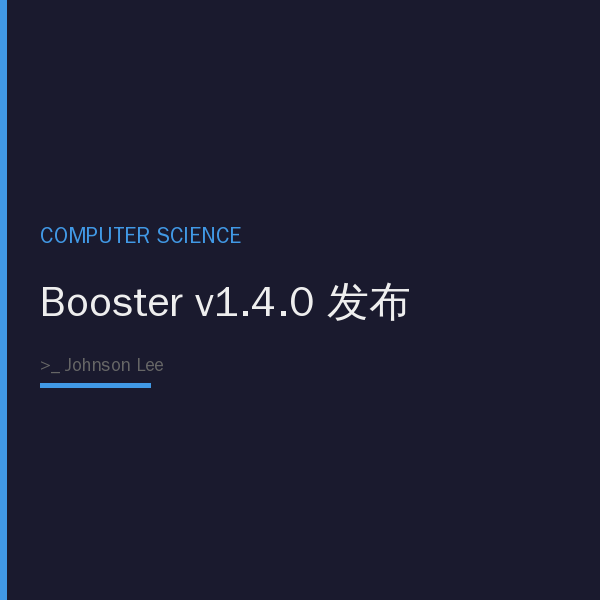 COMPUTER SCIENCE

Booster v1.4.0 发布

>_ Johnson Lee